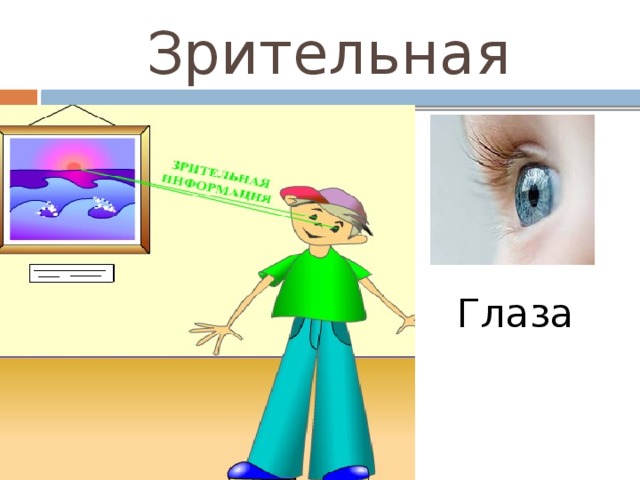 Зрительная

ЗРИТЕЛЬНАЯ ИНФОРМАЦИЯ

Глаза